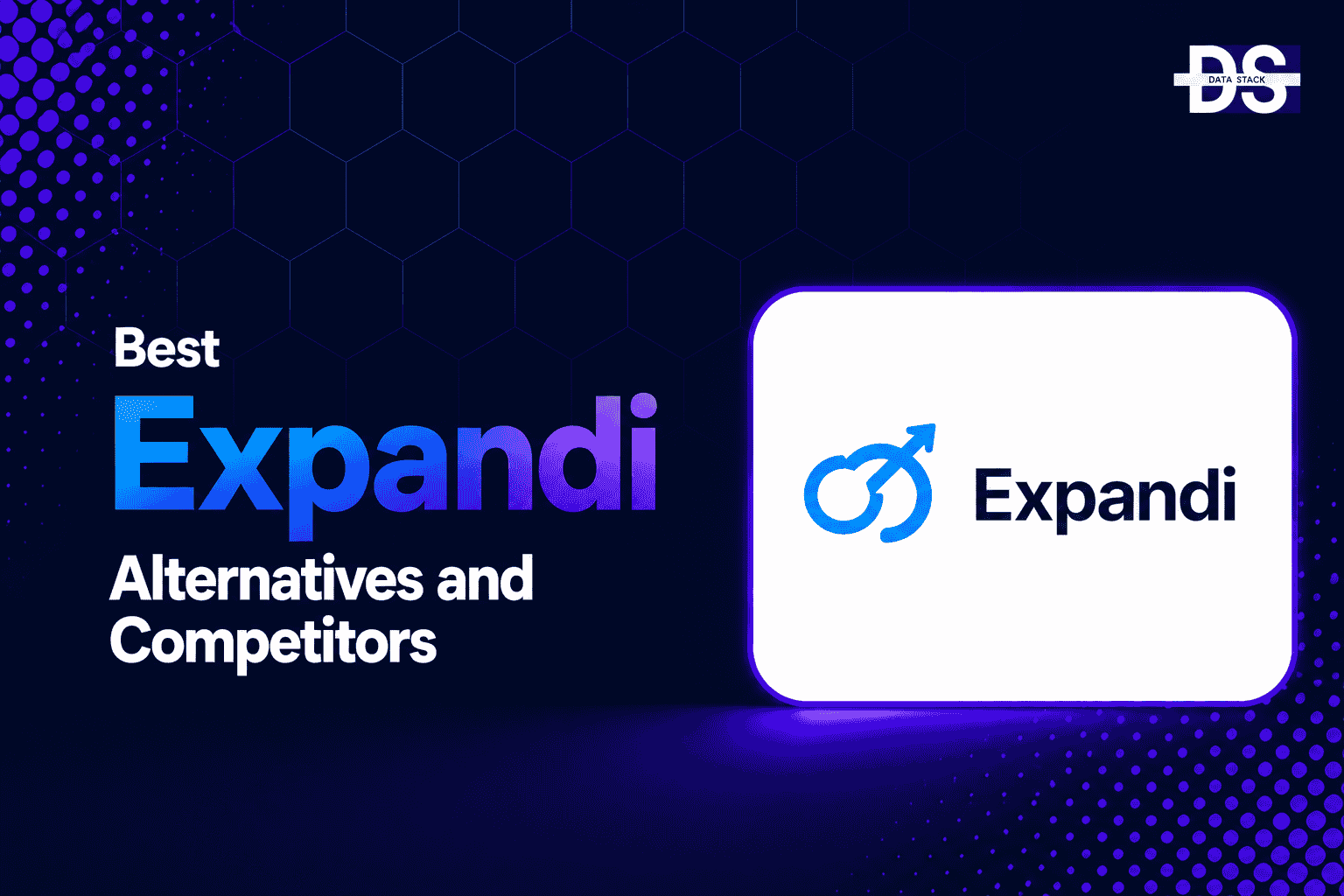 DS
DATA STACK

Best
Expandi
Alternatives and
Competitors

Expandi